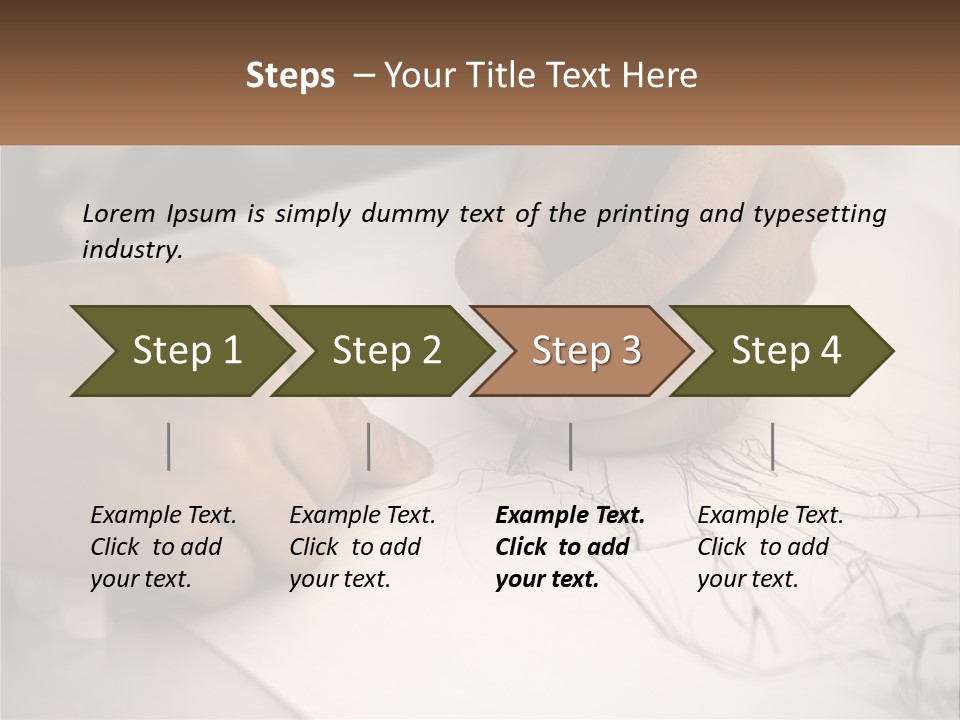 Steps – Your Title Text Here

Lorem Ipsum is simply dummy text of the printing and typesetting industry.

Step 1

Step 2

Step 3

Step 4

Example Text. Click to add your text.

Example Text. Click to add your text.

Example Text. Click to add your text.

Example Text. Click to add your text.